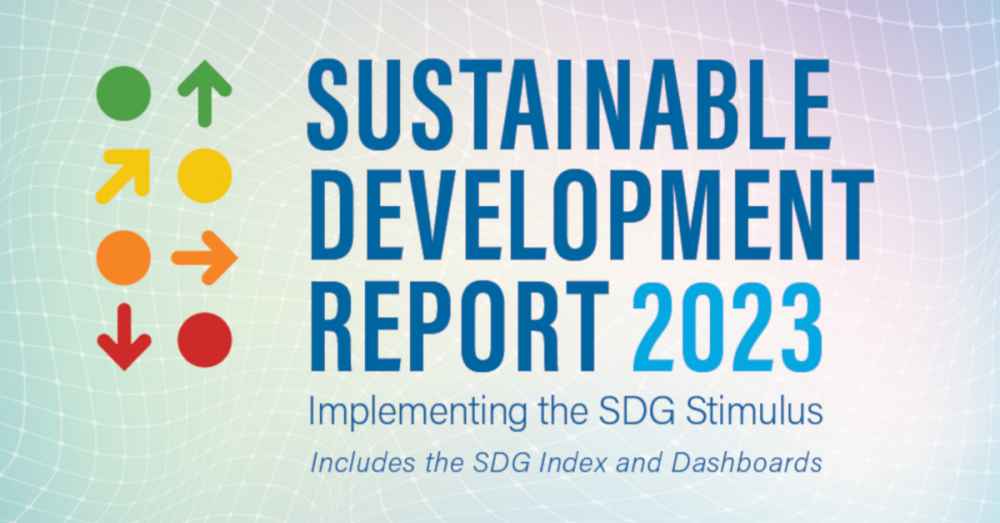 SUSTAINABLE DEVELOPMENT REPORT 2023

Implementing the SDG Stimulus

Includes the SDG Index and Dashboards